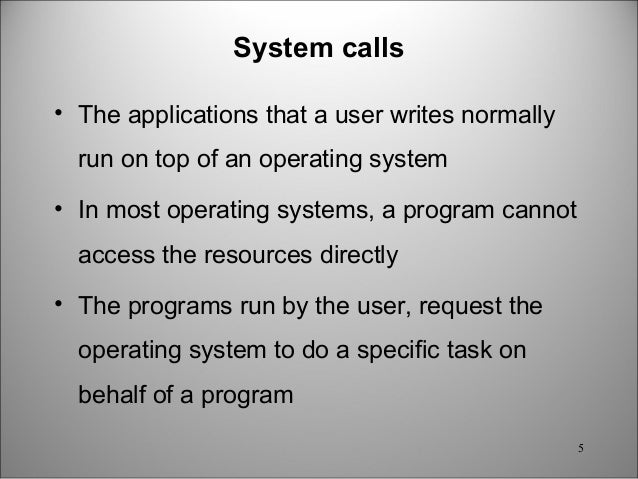 System calls

• The applications that a user writes normally run on top of an operating system

• In most operating systems, a program cannot access the resources directly

• The programs run by the user, request the operating system to do a specific task on behalf of a program

5